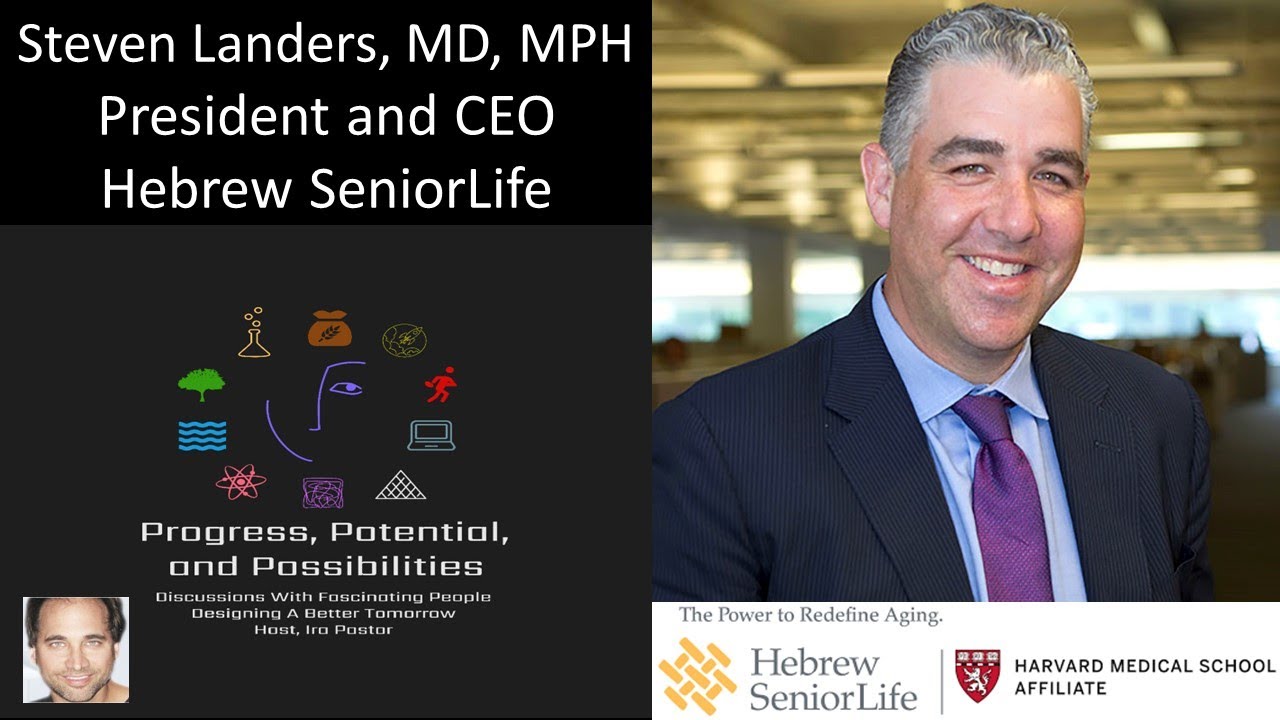 Steven Landers, MD, MPH
President and CEO
Hebrew SeniorLife

Progress, Potential, and Possibilities

Discussions With Fascinating People Designing A Better Tomorrow
Host, Ira Pastor

The Power to Redefine Aging.

Hebrew SeniorLife

HARVARD MEDICAL SCHOOL AFFILIATE